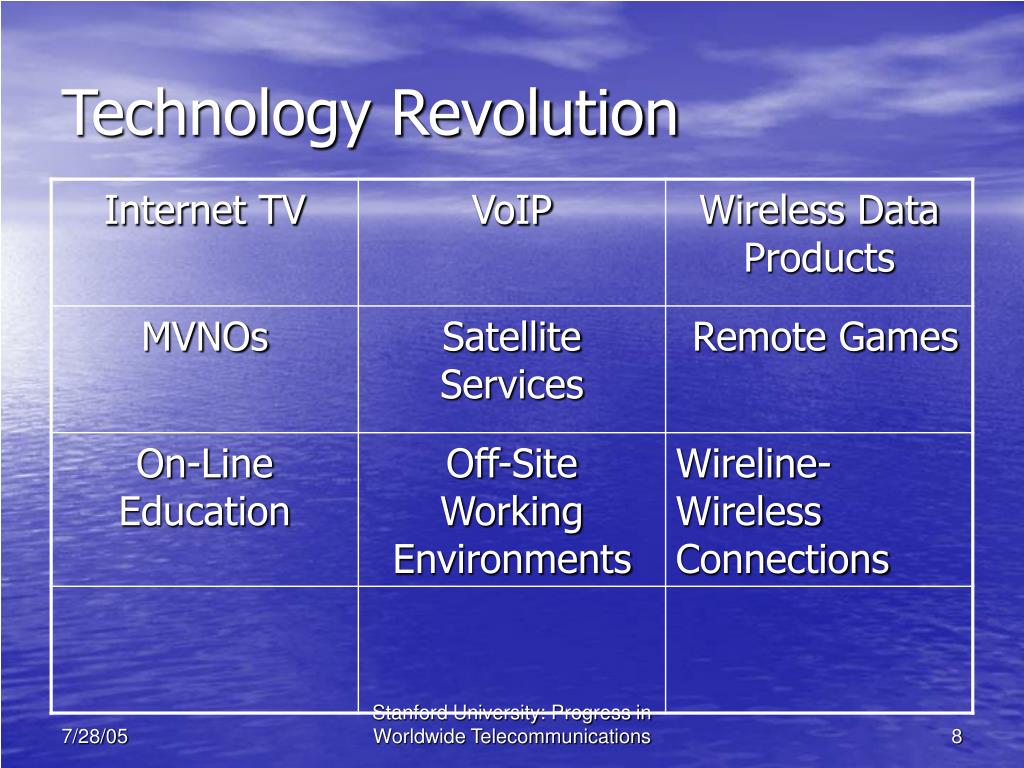 Technology Revolution

| Internet TV | VoIP | Wireless Data Products |
|---|---|---|
| MVNOs | Satellite Services | Remote Games |
| On-Line Education | Off-Site Working Environments | Wireline-Wireless Connections |
| | | |

7/28/05

Stanford University: Progress in Worldwide Telecommunications

8